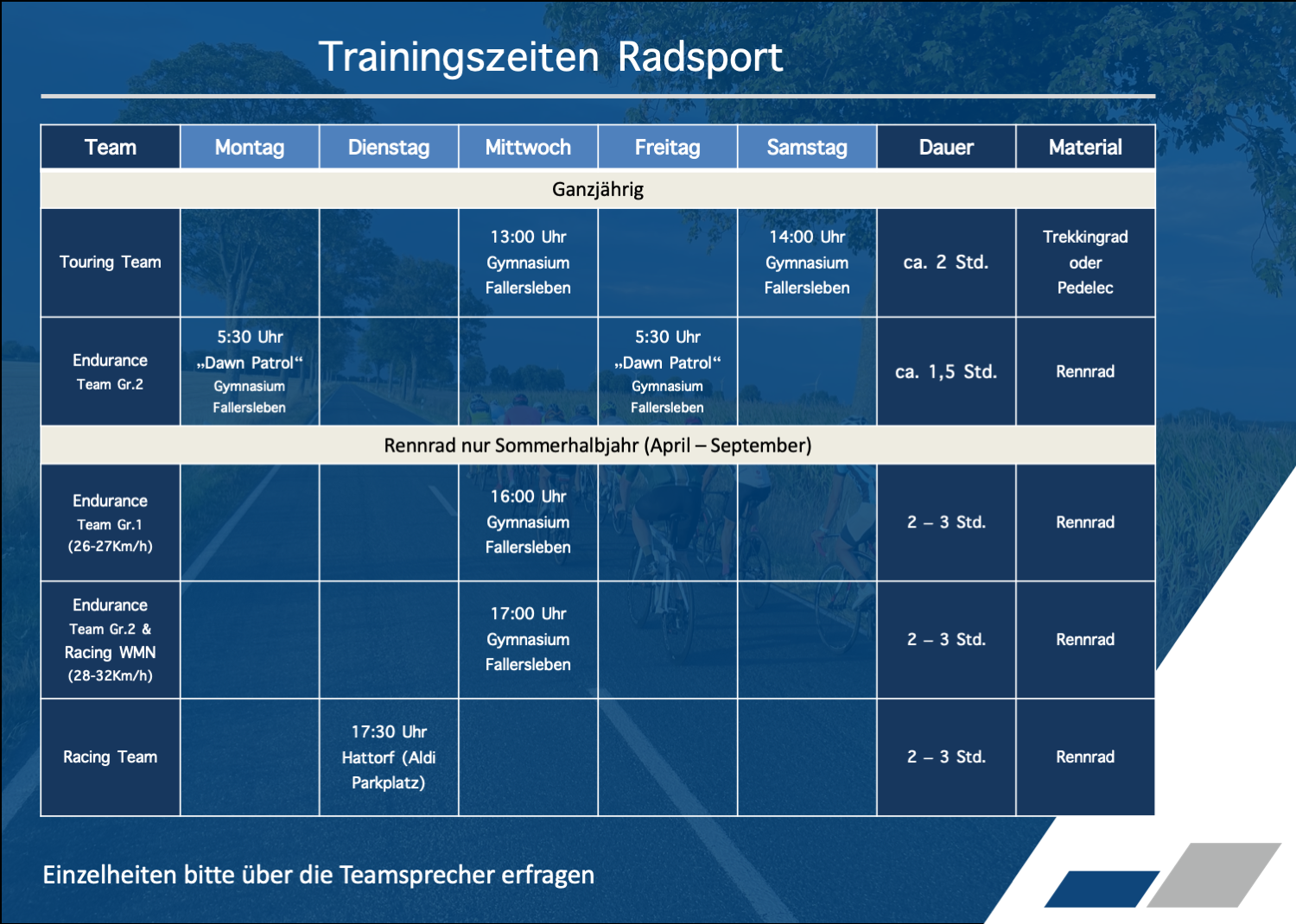 Trainingszeiten Radsport

| Team | Montag | Dienstag | Mittwoch | Freitag | Samstag | Dauer | Material |
|---|---|---|---|---|---|---|---|
| Ganzjährig | | | | | | | |
| Touring Team | | | 13:00 Uhr Gymnasium Fallersleben | | 14:00 Uhr Gymnasium Fallersleben | ca. 2 Std. | Trekkingrad oder Pedelec |
| Endurance Team Gr.2 | 5:30 Uhr „Dawn Patrol“ Gymnasium Fallersleben | | | 5:30 Uhr „Dawn Patrol“ Gymnasium Fallersleben | | ca. 1,5 Std. | Rennrad |
| Rennrad nur Sommerhalbjahr (April – September) | | | | | | | |
| Endurance Team Gr.1 (26-27Km/h) | | | 16:00 Uhr Gymnasium Fallersleben | | | 2 – 3 Std. | Rennrad |
| Endurance Team Gr.2 & Racing WMN (28-32Km/h) | | | 17:00 Uhr Gymnasium Fallersleben | | | 2 – 3 Std. | Rennrad |
| Racing Team | | 17:30 Uhr Hattorf (Aldi Parkplatz) | | | | 2 – 3 Std. | Rennrad |

Einzelheiten bitte über die Teamsprecher erfragen